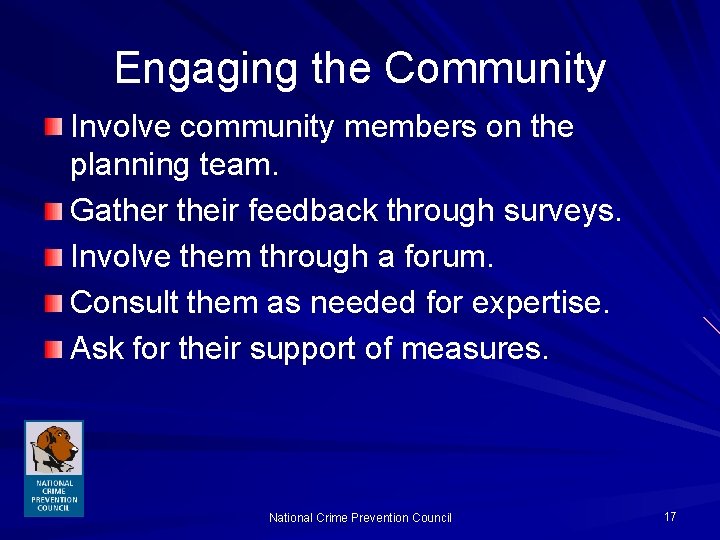 Engaging the Community

Involve community members on the planning team.

Gather their feedback through surveys.

Involve them through a forum.

Consult them as needed for expertise.

Ask for their support of measures.

NATIONAL CRIME PREVENTION COUNCIL

National Crime Prevention Council

17